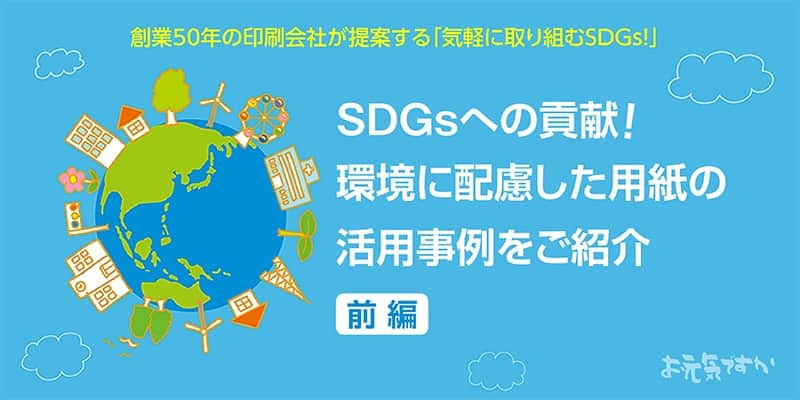 創業50年の印刷会社が提案する「気軽に取り組むSDGs!」

SDGsへの貢献！
環境に配慮した用紙の
活用事例をご紹介

前編

お元気ですか